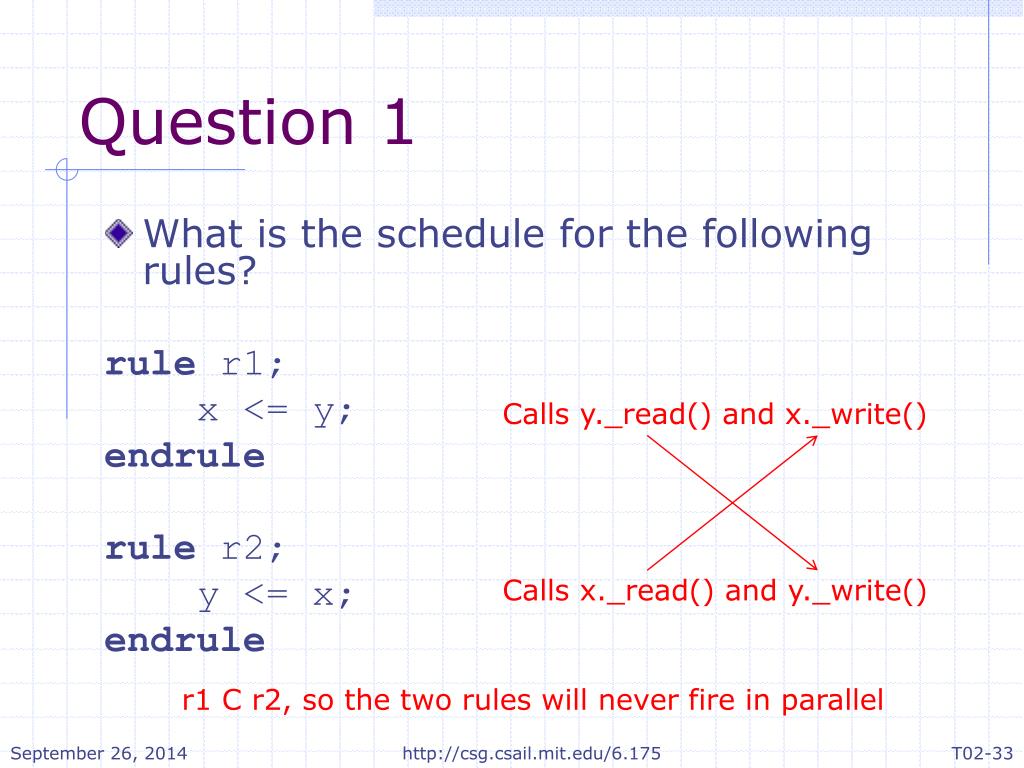 Question 1

What is the schedule for the following rules?

rule r1;
x <= y;
endrule

Calls y._read() and x._write()

rule r2;
y <= x;
endrule

Calls x._read() and y._write()

r1 C r2, so the two rules will never fire in parallel

September 26, 2014

http://csg.csail.mit.edu/6.175

T02-33